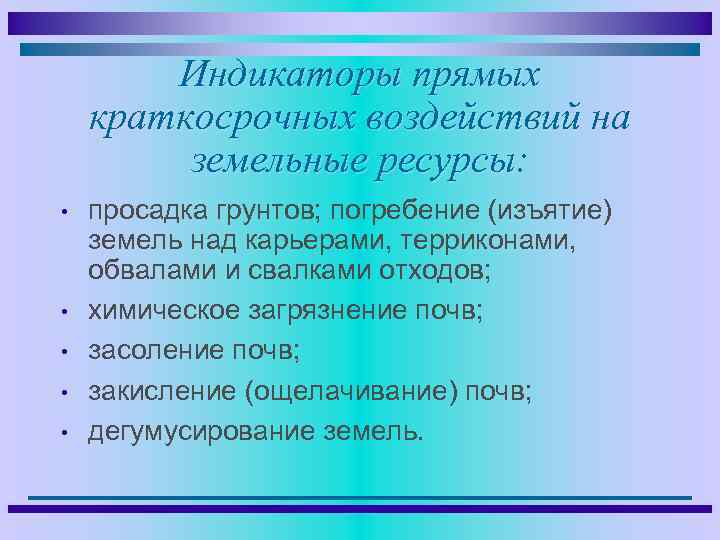 Индикаторы прямых краткосрочных воздействий на земельные ресурсы:

• просадка грунтов; погребение (изъятие) земель над карьерами, терриконами, обвалами и свалками отходов;
• химическое загрязнение почв;
• засоление почв;
• закисление (ощелачивание) почв;
• дегумусирование земель.